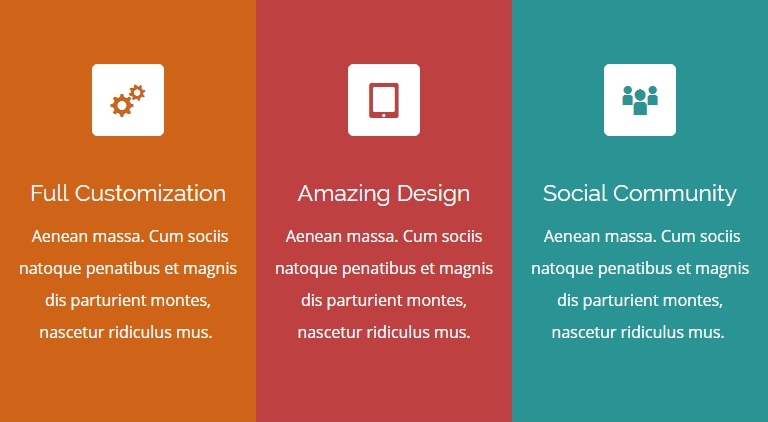 Full Customization

Aenean massa. Cum sociis natoque penatibus et magnis dis parturient montes, nascetur ridiculus mus.

Amazing Design

Aenean massa. Cum sociis natoque penatibus et magnis dis parturient montes, nascetur ridiculus mus.

Social Community

Aenean massa. Cum sociis natoque penatibus et magnis dis parturient montes, nascetur ridiculus mus.